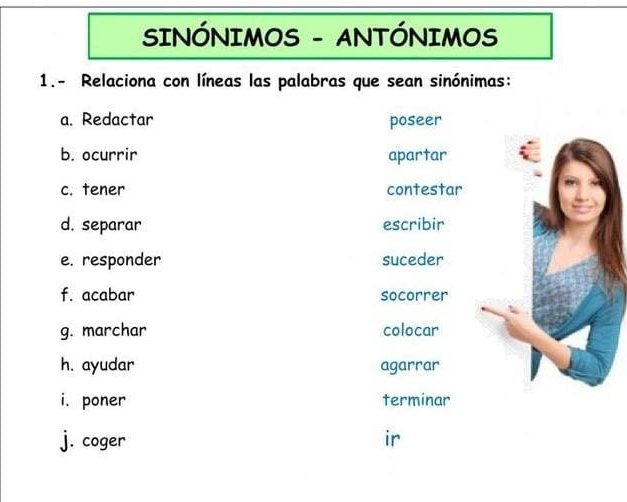 SINÓNIMOS - ANTÓNIMOS

1.- Relaciona con líneas las palabras que sean sinónimas:

a. Redactar
b. ocurrir
c. tener
d. separar
e. responder
f. acabar
g. marchar
h. ayudar
i. poner
j. coger

poseer
apartar
contestar
escribir
suceder
socorrer
colocar
agarrar
terminar
ir